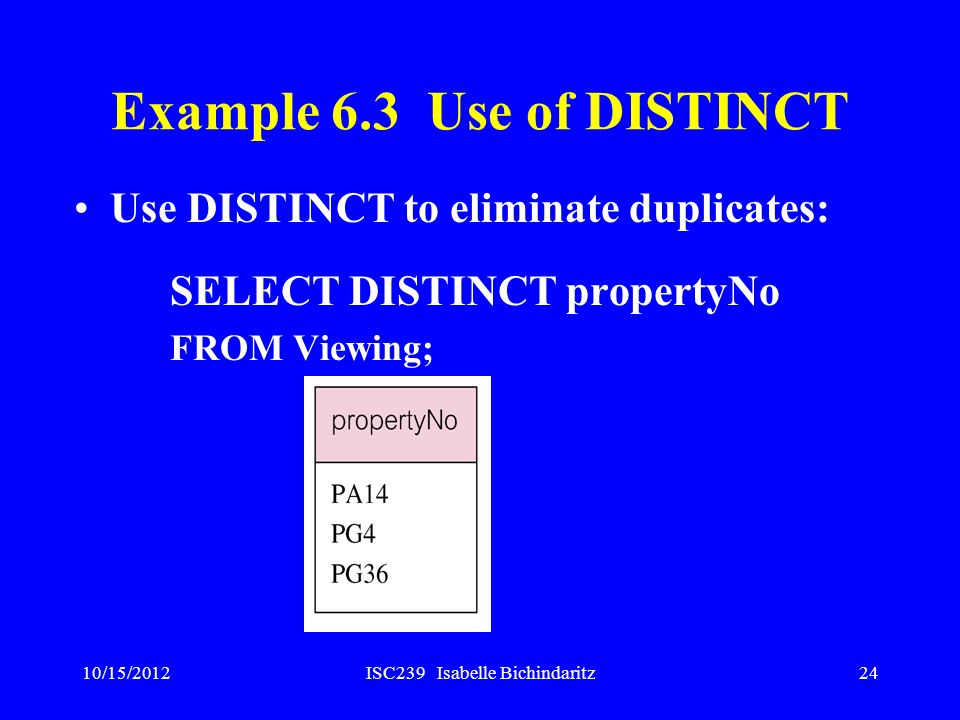 Example 6.3 Use of DISTINCT

• Use DISTINCT to eliminate duplicates:

SELECT DISTINCT propertyNo
FROM Viewing;

| propertyNo |
|---|
| PA14 |
| PG4 |
| PG36 |

10/15/2012 ISC239 Isabelle Bichindaritz 24